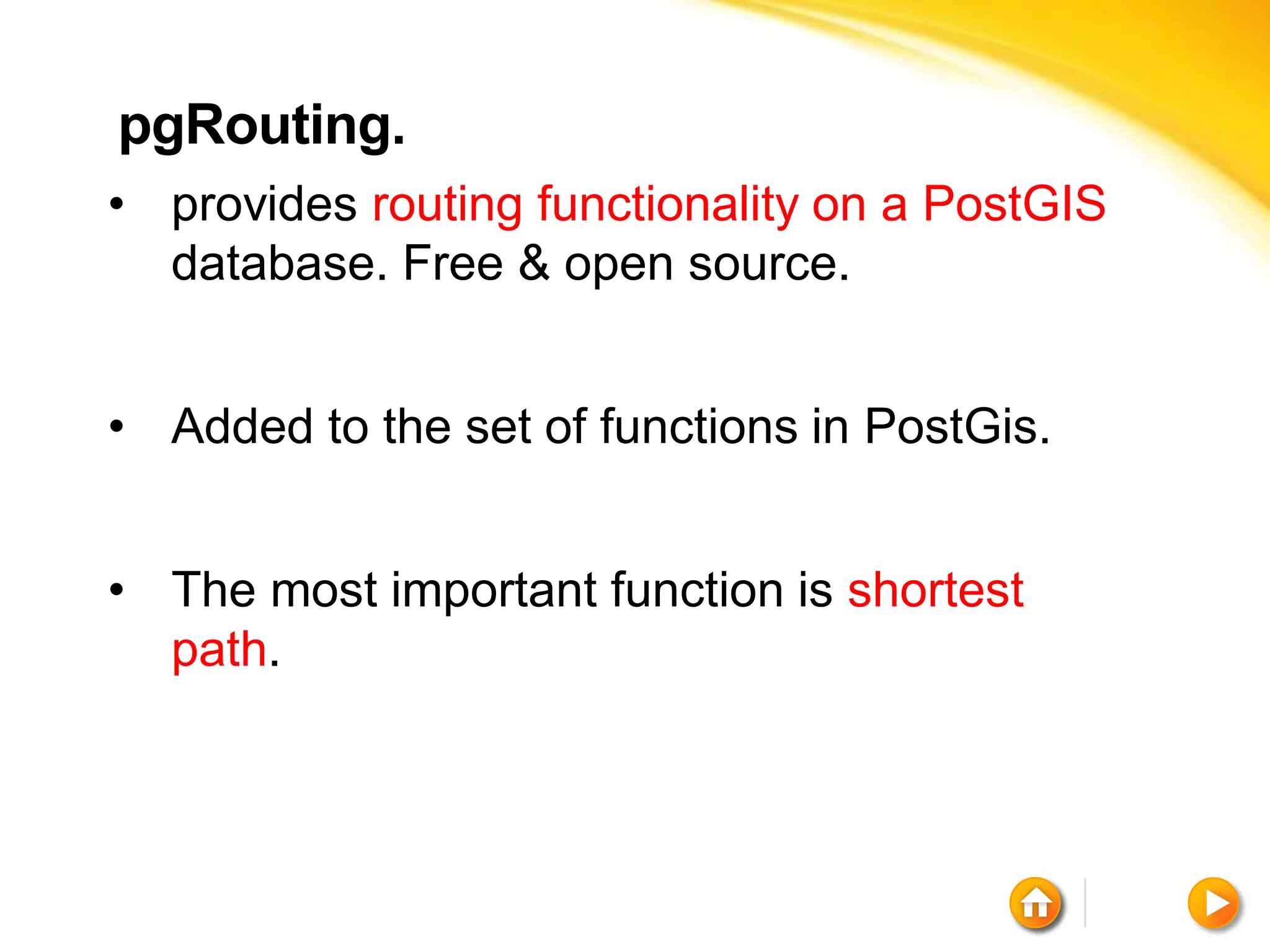 pgRouting.

• provides routing functionality on a PostGIS database. Free & open source.

• Added to the set of functions in PostGis.

• The most important function is shortest path.